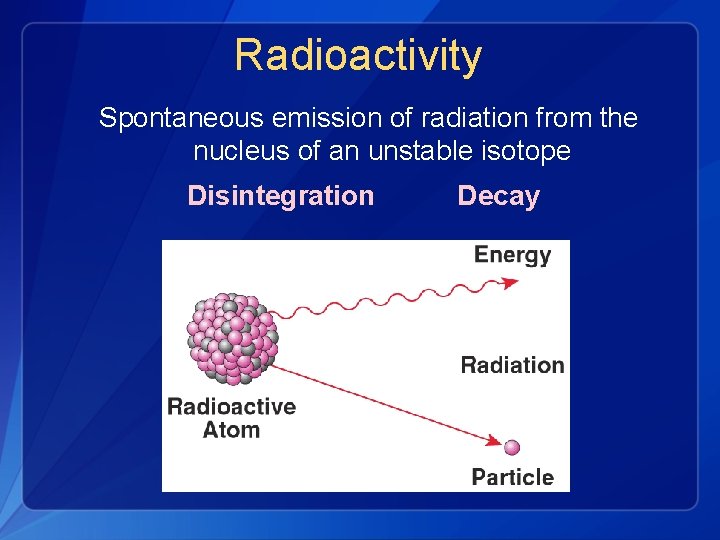 Radioactivity

Spontaneous emission of radiation from the nucleus of an unstable isotope

Disintegration Decay

Energy

Radiation

Radioactive Atom

Particle